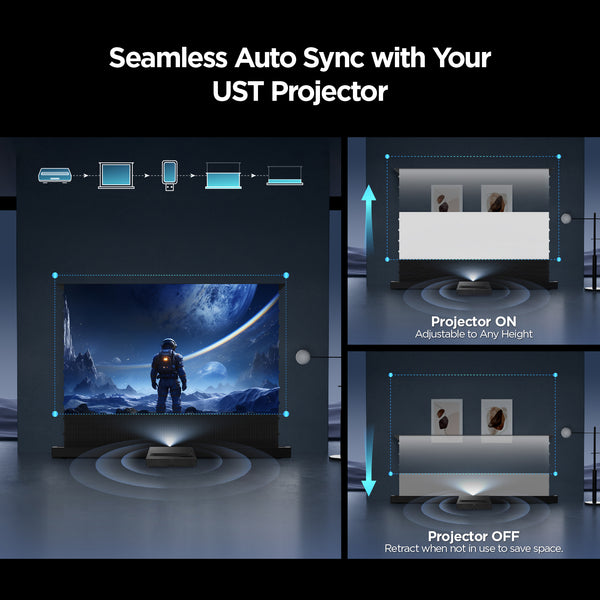 Seamless Auto Sync with Your UST Projector

Projector ON
Adjustable to Any Height

Projector OFF
Retract when not in use to save space.